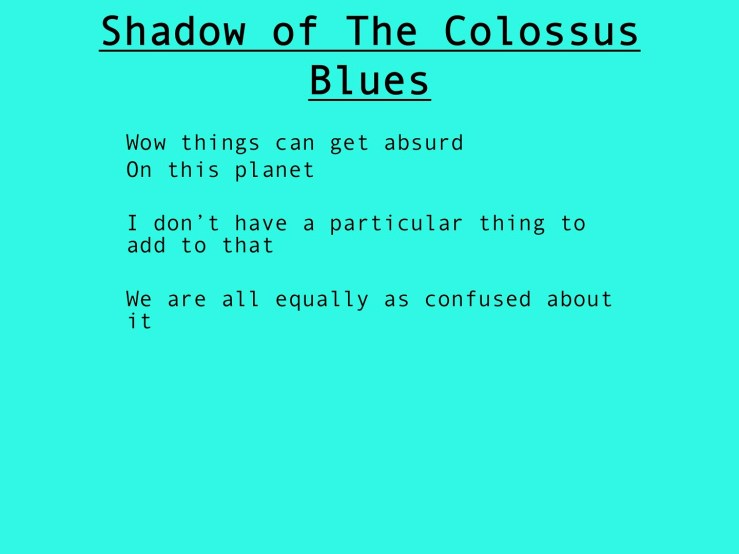 Shadow of The Colossus Blues

Wow things can get absurd
On this planet

I don’t have a particular thing to add to that

We are all equally as confused about it